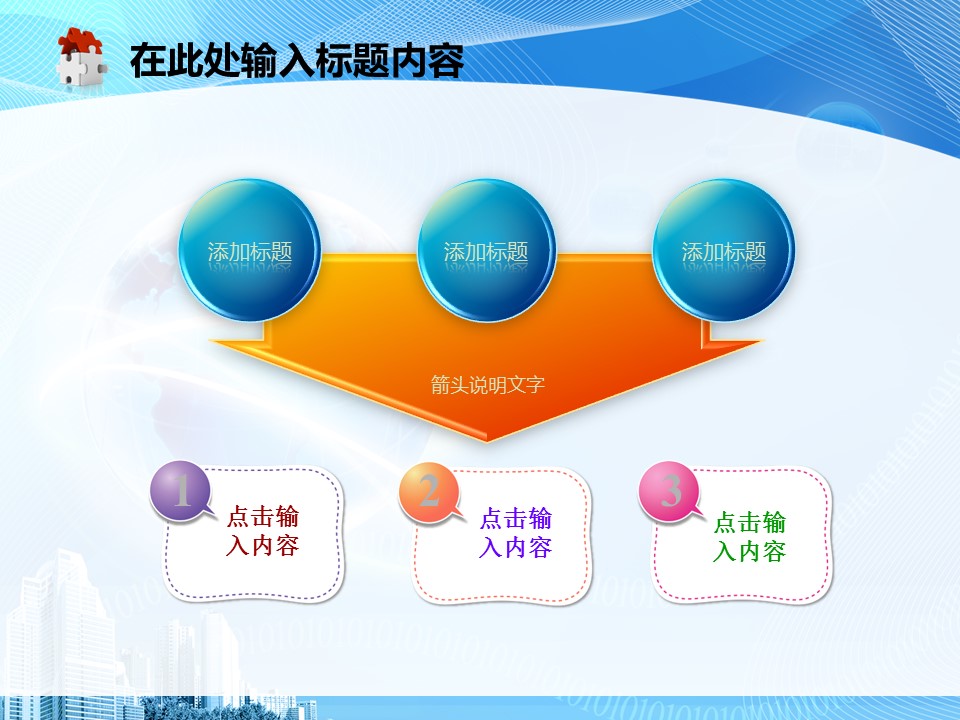 在此处输入标题内容

添加标题

添加标题

添加标题

箭头说明文字

1
点击输入内容

2
点击输入内容

3
点击输入内容